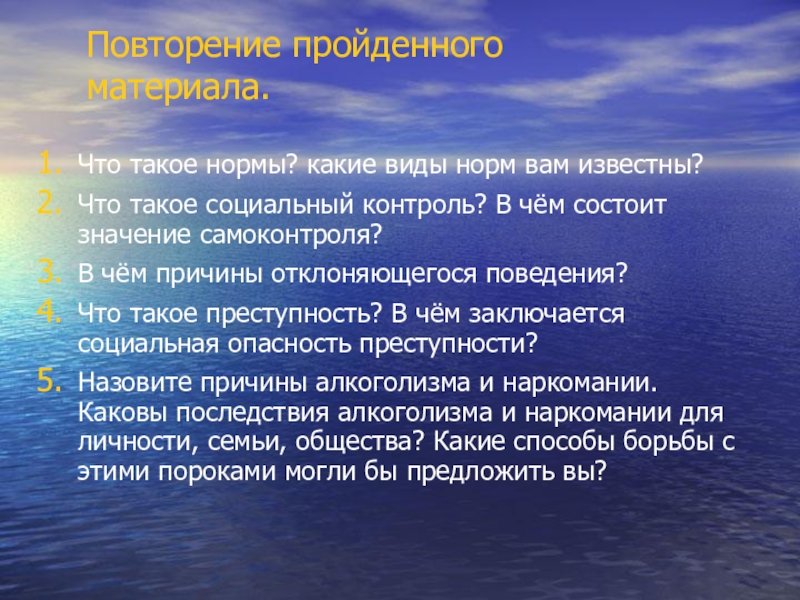 Повторение пройденного материала.

1. Что такое нормы? какие виды норм вам известны?
2. Что такое социальный контроль? В чём состоит значение самоконтроля?
3. В чём причины отклоняющегося поведения?
4. Что такое преступность? В чём заключается социальная опасность преступности?
5. Назовите причины алкоголизма и наркомании. Каковы последствия алкоголизма и наркомании для личности, семьи, общества? Какие способы борьбы с этими пороками могли бы предложить вы?